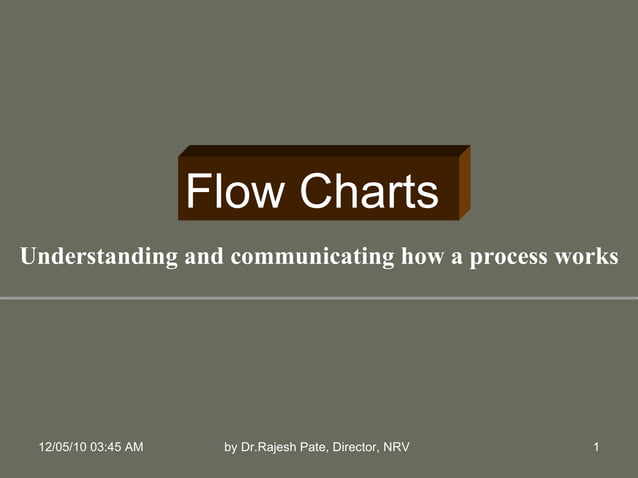 Flow Charts

Understanding and communicating how a process works

12/05/10 03:45 AM

by Dr.Rajesh Pate, Director, NRV

1